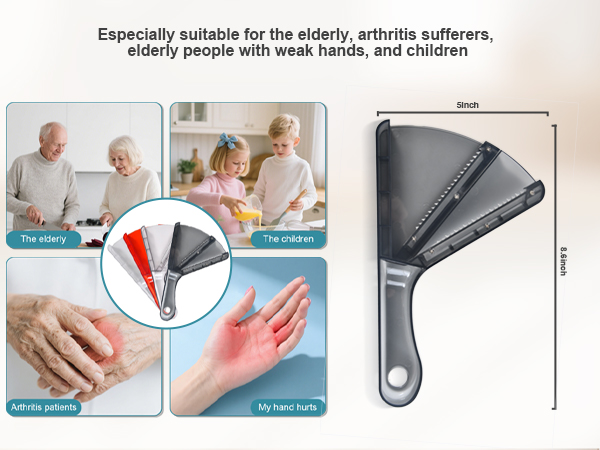 Especially suitable for the elderly, arthritis sufferers, elderly people with weak hands, and children

The elderly

The children

Arthritis patients

My hand hurts

5inch

8.6inch